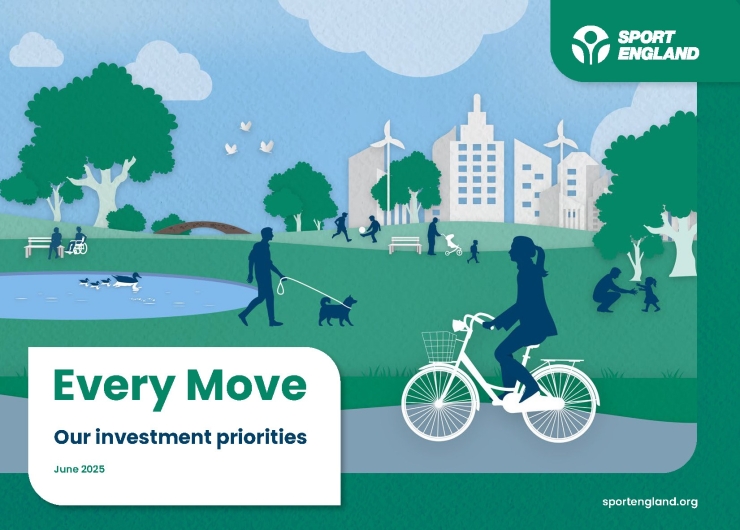 SPORT ENGLAND

Every Move

Our investment priorities

June 2025

sportengland.org